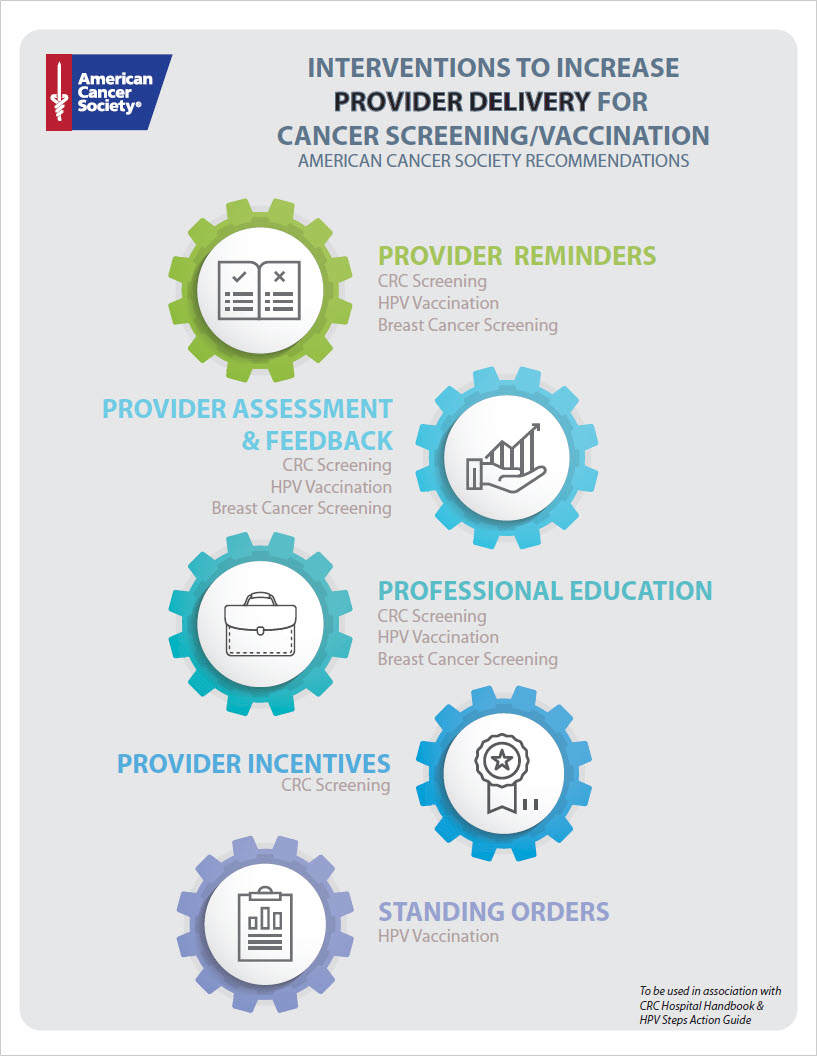 American Cancer Society®

INTERVENTIONS TO INCREASE PROVIDER DELIVERY FOR CANCER SCREENING/VACCINATION
AMERICAN CANCER SOCIETY RECOMMENDATIONS

PROVIDER REMINDERS
CRC Screening
HPV Vaccination
Breast Cancer Screening

PROVIDER ASSESSMENT & FEEDBACK
CRC Screening
HPV Vaccination
Breast Cancer Screening

PROFESSIONAL EDUCATION
CRC Screening
HPV Vaccination
Breast Cancer Screening

PROVIDER INCENTIVES
CRC Screening

STANDING ORDERS
HPV Vaccination

To be used in association with CRC Hospital Handbook & HPV Steps Action Guide